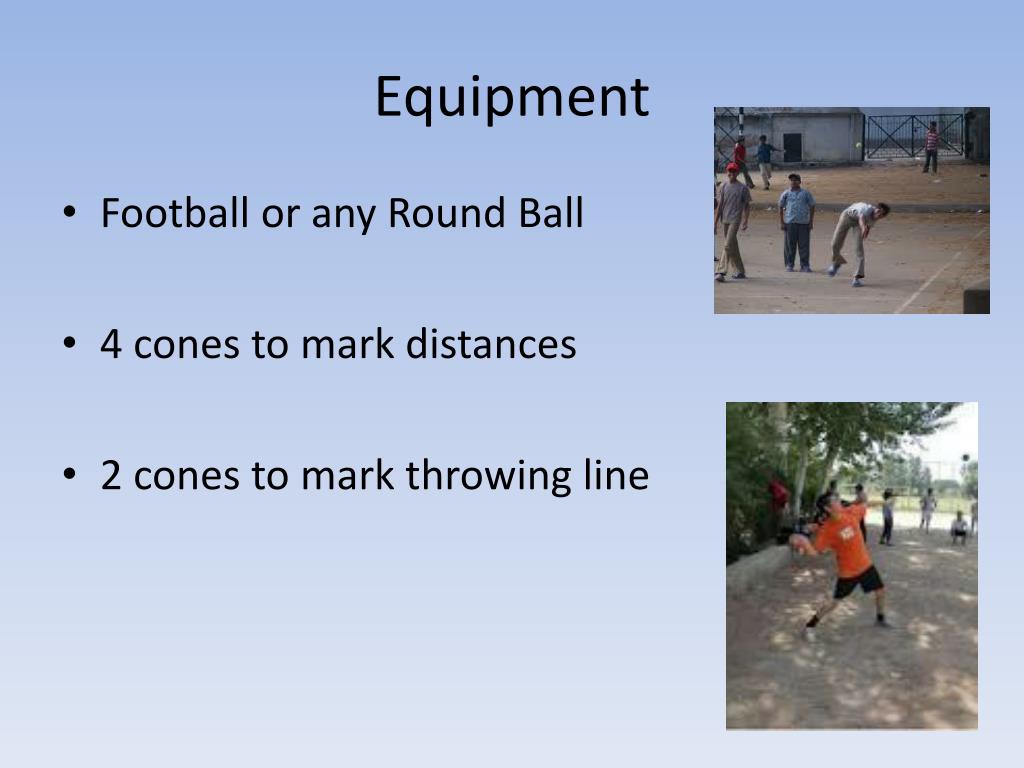 Equipment

• Football or any Round Ball

• 4 cones to mark distances

• 2 cones to mark throwing line